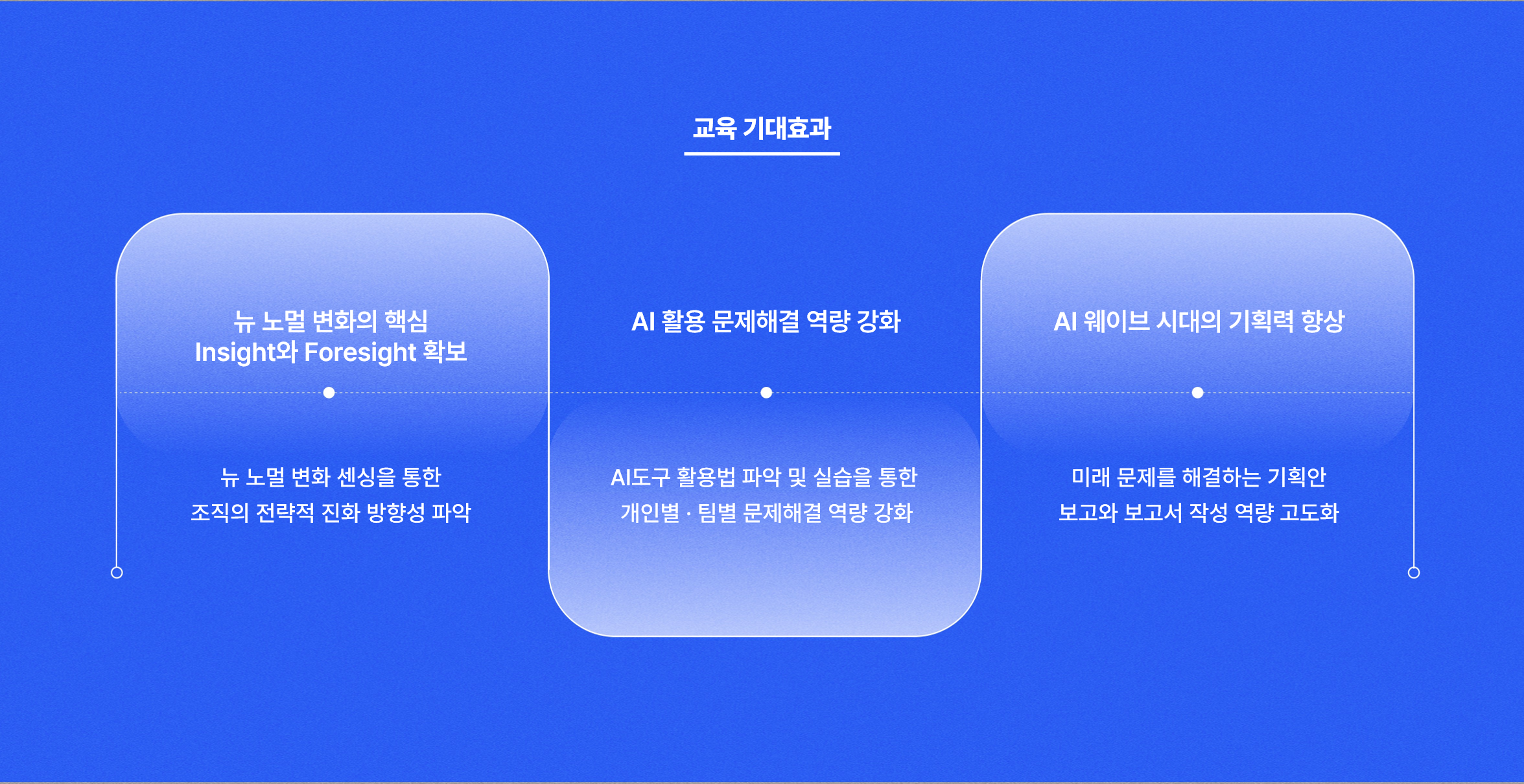 교육 기대효과

뉴 노멀 변화의 핵심
Insight와 Foresight 확보

뉴 노멀 변화 센싱을 통한
조직의 전략적 진화 방향성 파악

AI 활용 문제해결 역량 강화

AI도구 활용법 파악 및 실습을 통한
개인별 · 팀별 문제해결 역량 강화

AI 웨이브 시대의 기획력 향상

미래 문제를 해결하는 기획안
보고와 보고서 작성 역량 고도화